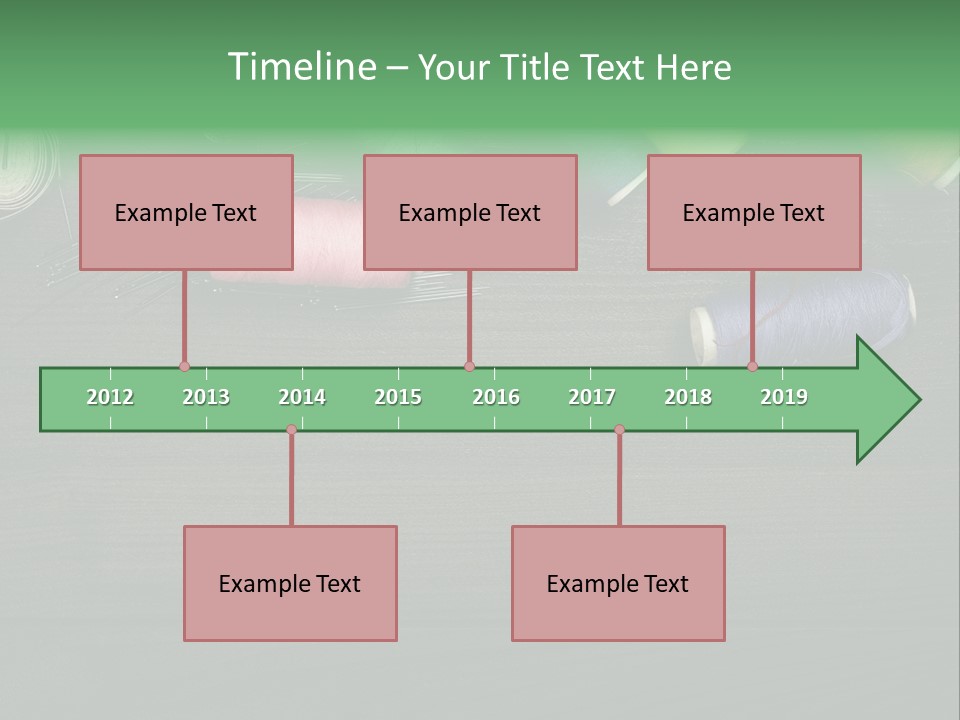 Timeline – Your Title Text Here

Example Text

Example Text

Example Text

2012 2013 2014 2015 2016 2017 2018 2019

Example Text

Example Text